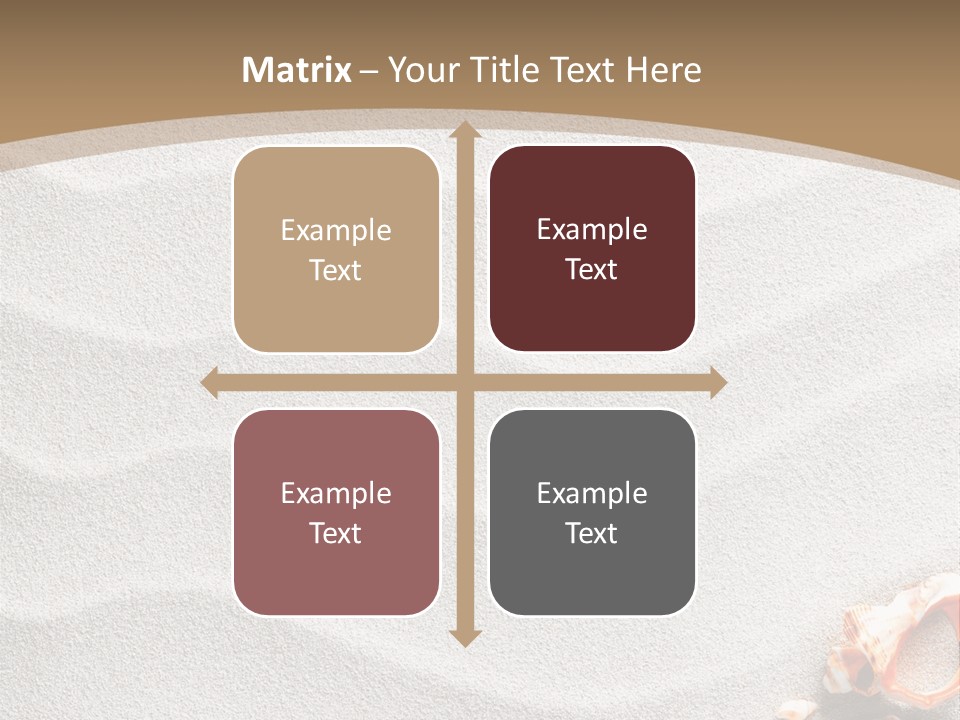 Matrix – Your Title Text Here

Example Text

Example Text

Example Text

Example Text